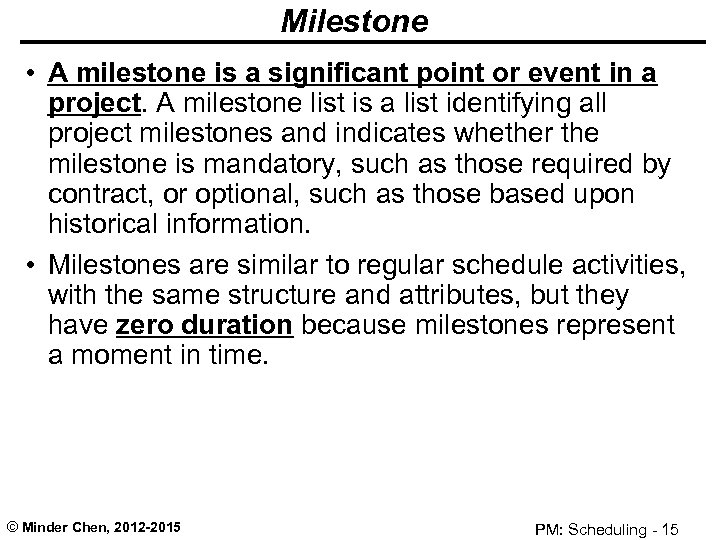 Milestone

• A milestone is a significant point or event in a project. A milestone list is a list identifying all project milestones and indicates whether the milestone is mandatory, such as those required by contract, or optional, such as those based upon historical information.

• Milestones are similar to regular schedule activities, with the same structure and attributes, but they have zero duration because milestones represent a moment in time.

© Minder Chen, 2012-2015

PM: Scheduling - 15